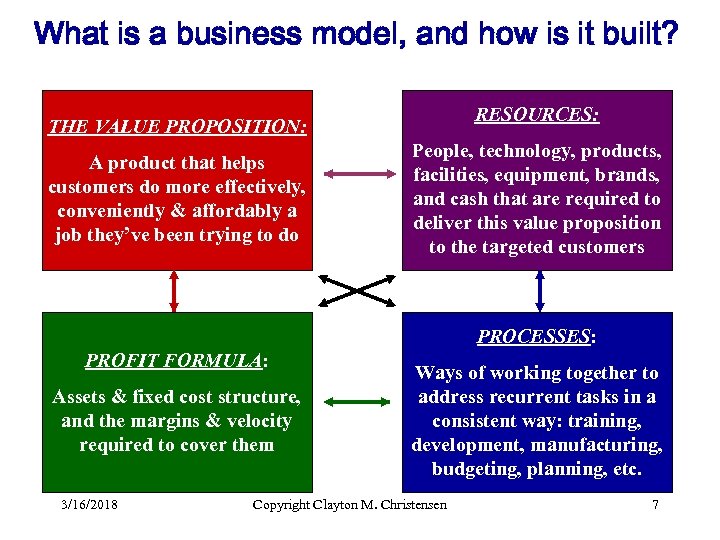 What is a business model, and how is it built?

THE VALUE PROPOSITION:

A product that helps customers do more effectively, conveniently & affordably a job they've been trying to do

RESOURCES:

People, technology, products, facilities, equipment, brands, and cash that are required to deliver this value proposition to the targeted customers

PROFIT FORMULA:

Assets & fixed cost structure, and the margins & velocity required to cover them

PROCESSES:

Ways of working together to address recurrent tasks in a consistent way: training, development, manufacturing, budgeting, planning, etc.

3/16/2018 Copyright Clayton M. Christensen 7